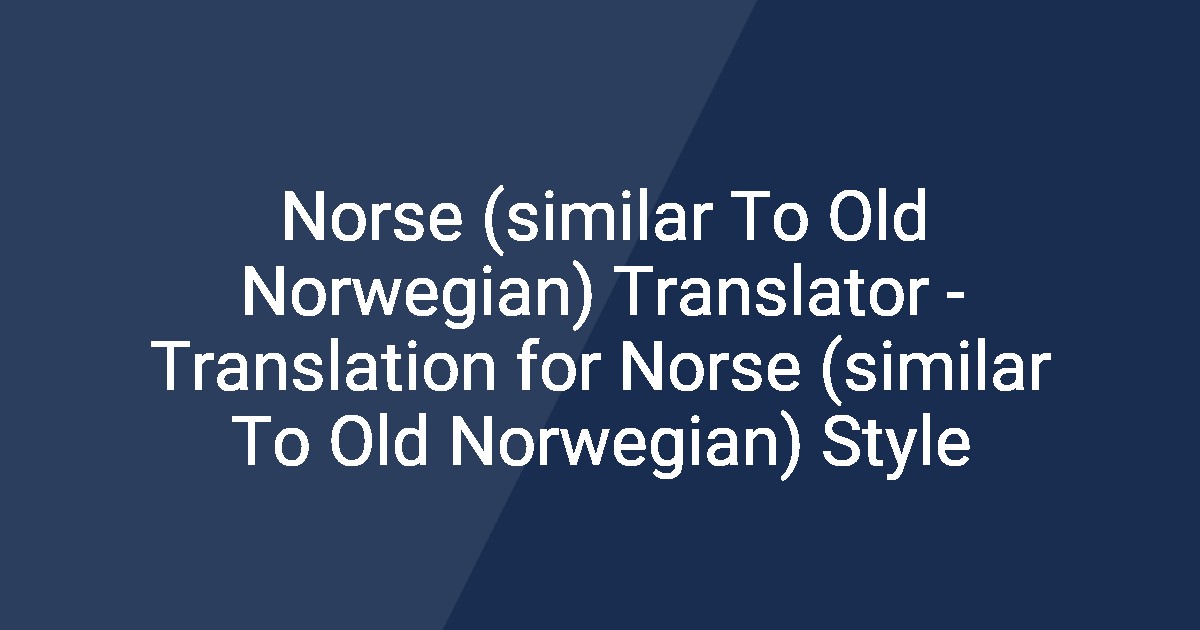 Norse (similar To Old Norwegian) Translator - Translation for Norse (similar To Old Norwegian) Style